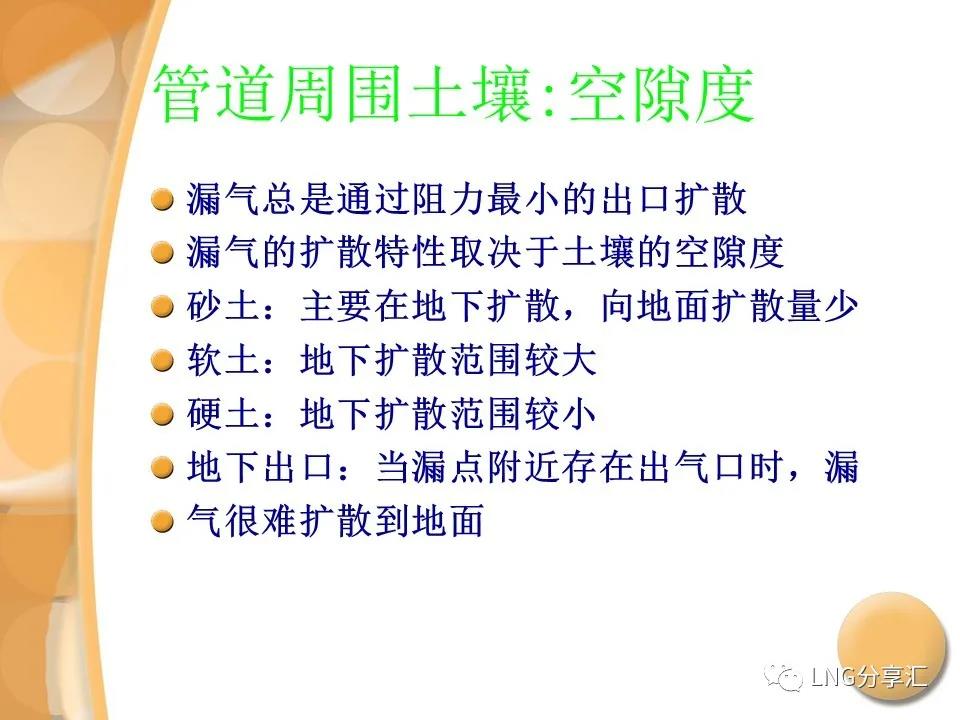 管道周围土壤:空隙度

漏气总是通过阻力最小的出口扩散

漏气的扩散特性取决于土壤的空隙度

砂土：主要在地下扩散，向地面扩散量少

软土：地下扩散范围较大

硬土：地下扩散范围较小

地下出口：当漏点附近存在出气口时，漏

气很难扩散到地面

LNG分享汇